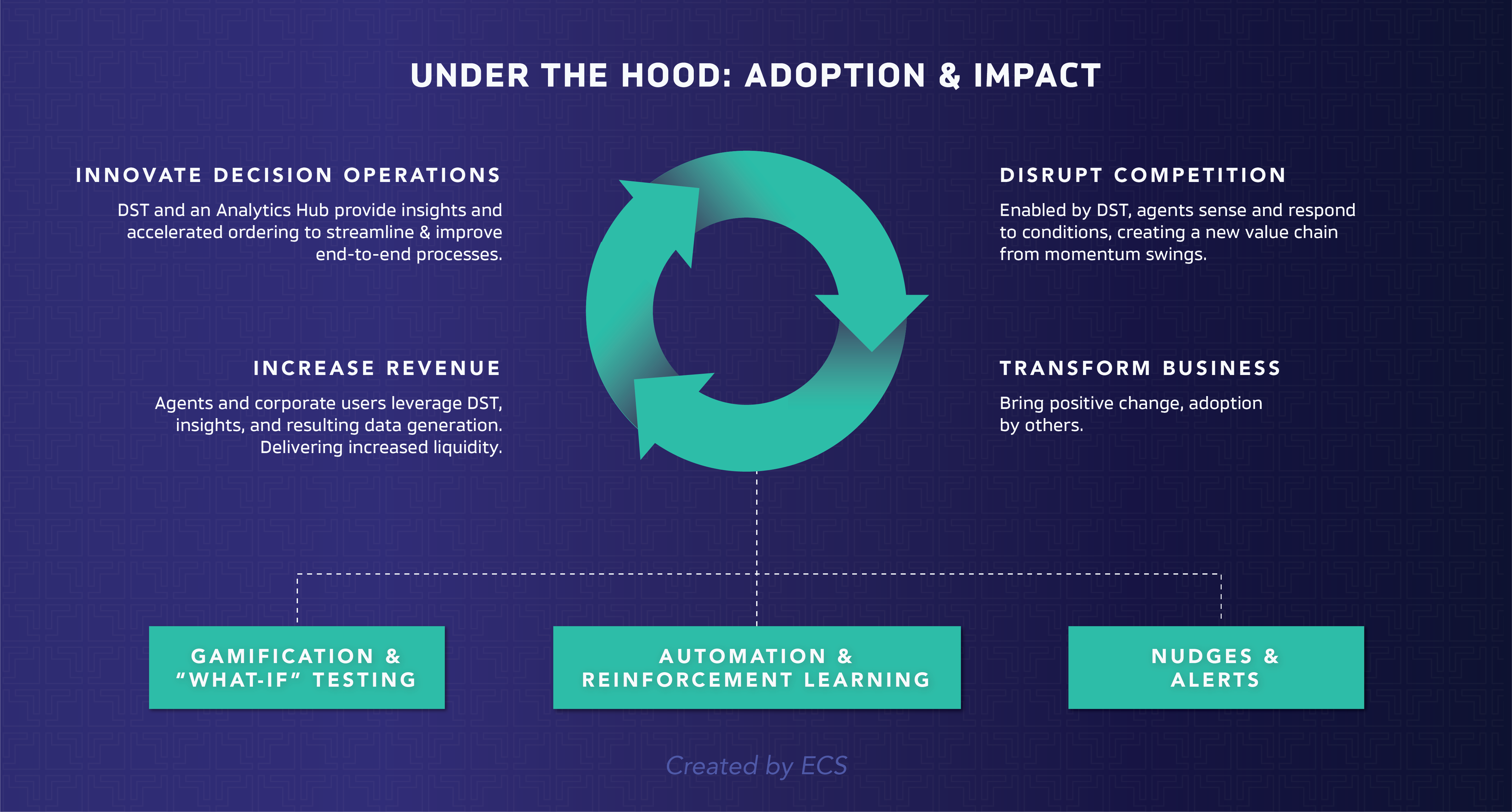 UNDER THE HOOD: ADOPTION & IMPACT

INNOVATE DECISION OPERATIONS

DST and an Analytics Hub provide insights and accelerated ordering to streamline & improve end-to-end processes.

INCREASE REVENUE

Agents and corporate users leverage DST, insights, and resulting data generation. Delivering increased liquidity.

DISRUPT COMPETITION

Enabled by DST, agents sense and respond to conditions, creating a new value chain from momentum swings.

TRANSFORM BUSINESS

Bring positive change, adoption by others.

GAMIFICATION & “WHAT-IF” TESTING

AUTOMATION & REINFORCEMENT LEARNING

NUDGES & ALERTS

Created by ECS